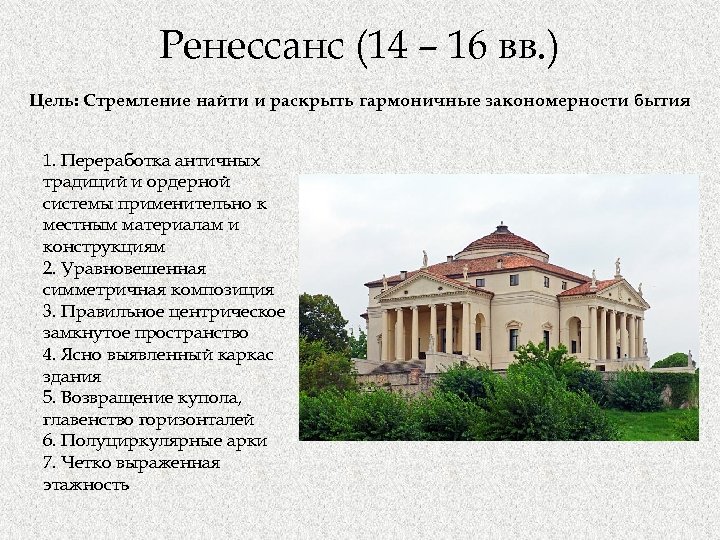 Ренессанс (14 – 16 вв.)

Цель: Стремление найти и раскрыть гармоничные закономерности бытия

1. Переработка античных традиций и ордерной системы применительно к местным материалам и конструкциям
2. Уравновешенная симметричная композиция
3. Правильное центрическое замкнутое пространство
4. Ясно выявленный каркас здания
5. Возвращение купола, главенство горизонталей
6. Полуциркулярные арки
7. Четко выраженная этажность